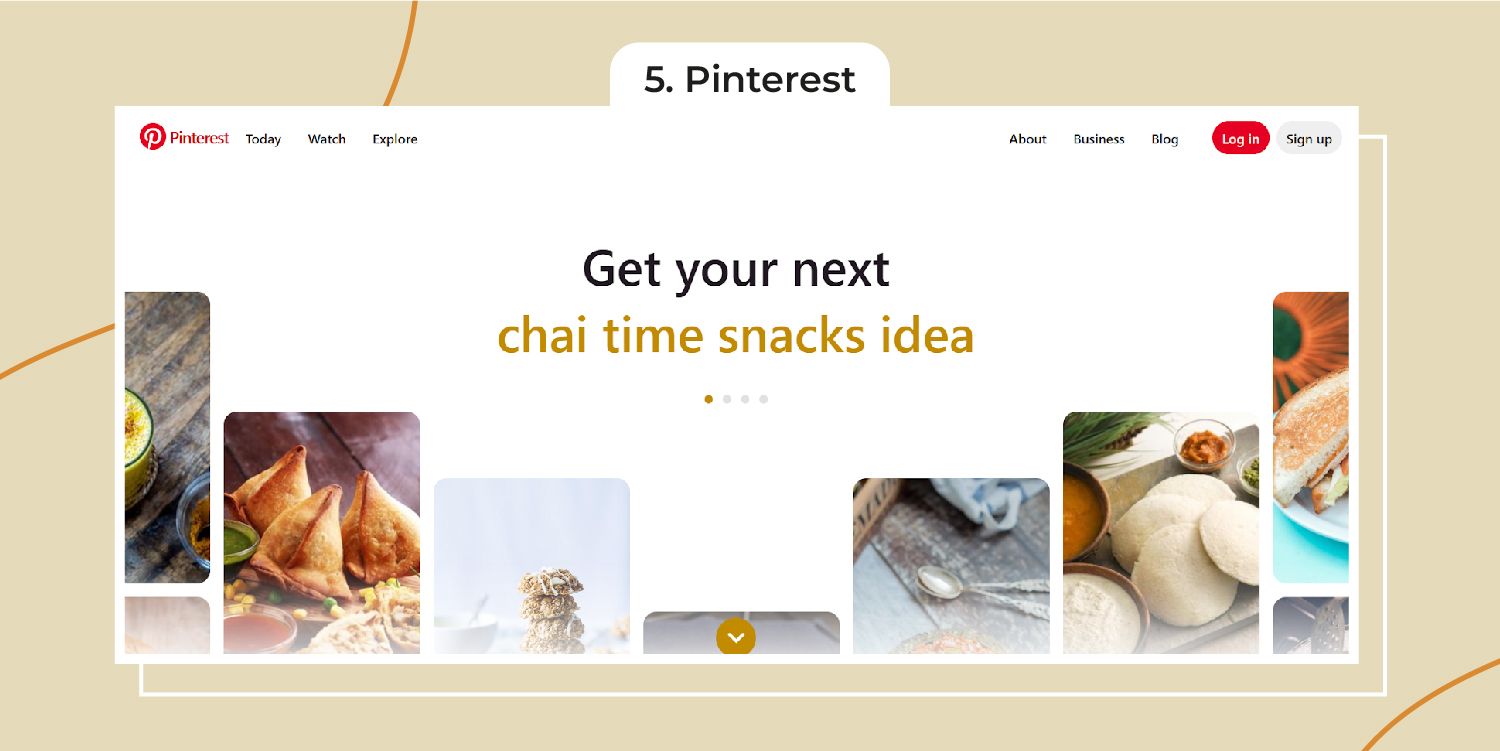 5. Pinterest

Pinterest Today Watch Explore

About Business Blog Log in Sign up

Get your next
chai time snacks idea